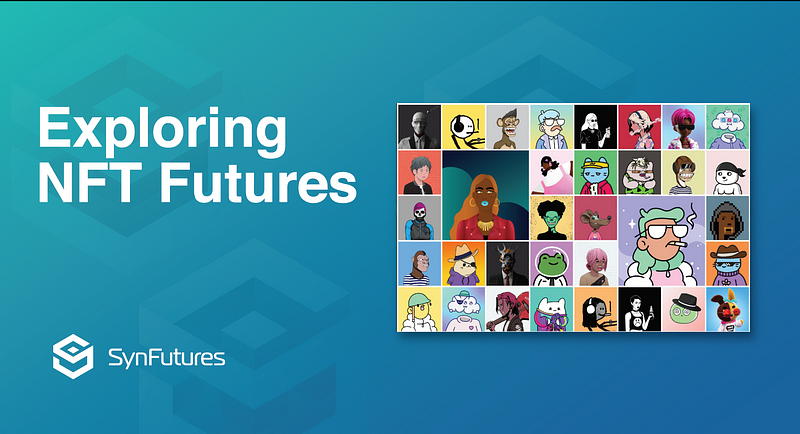 Exploring NFT Futures

SynFutures